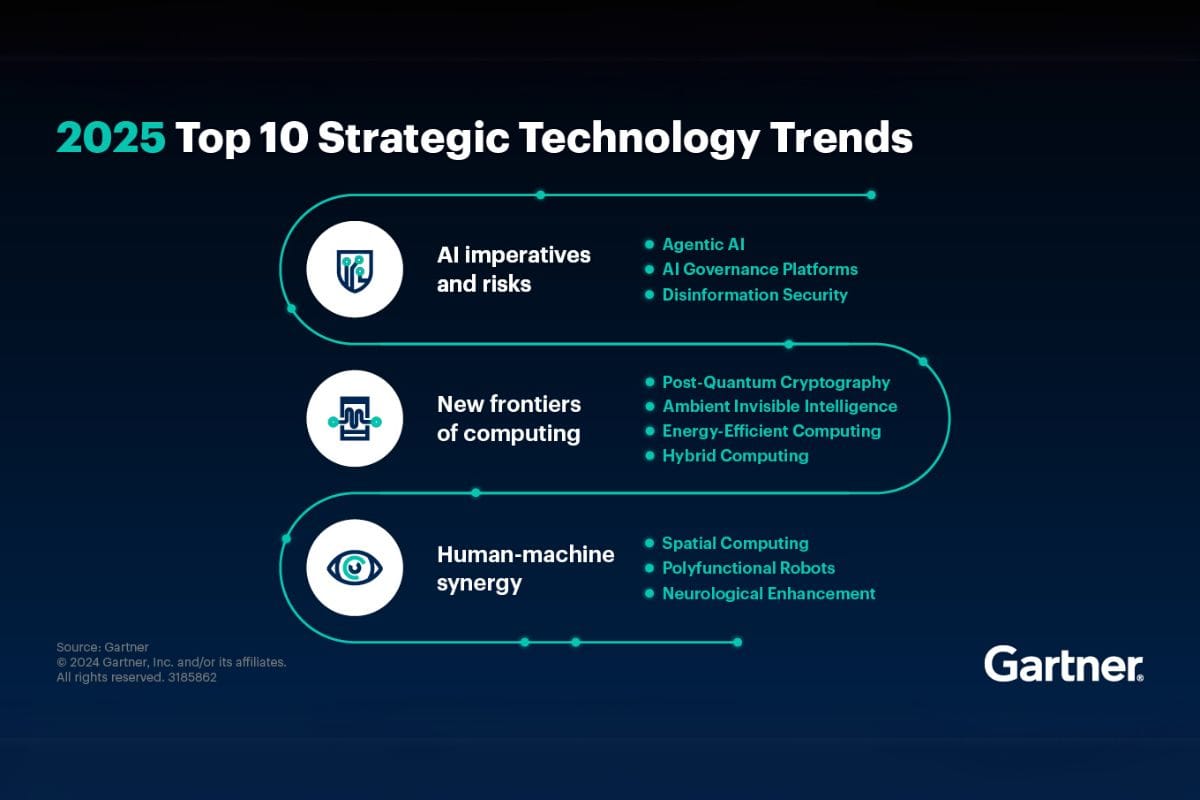 2025 Top 10 Strategic Technology Trends

AI imperatives and risks

- Agentic AI
- AI Governance Platforms
- Disinformation Security

New frontiers of computing

- Post-Quantum Cryptography
- Ambient Invisible Intelligence
- Energy-Efficient Computing
- Hybrid Computing

Human-machine synergy

- Spatial Computing
- Polyfunctional Robots
- Neurological Enhancement

Source: Gartner
© 2024 Gartner, Inc. and/or its affiliates. All rights reserved. 3185862

Gartner.